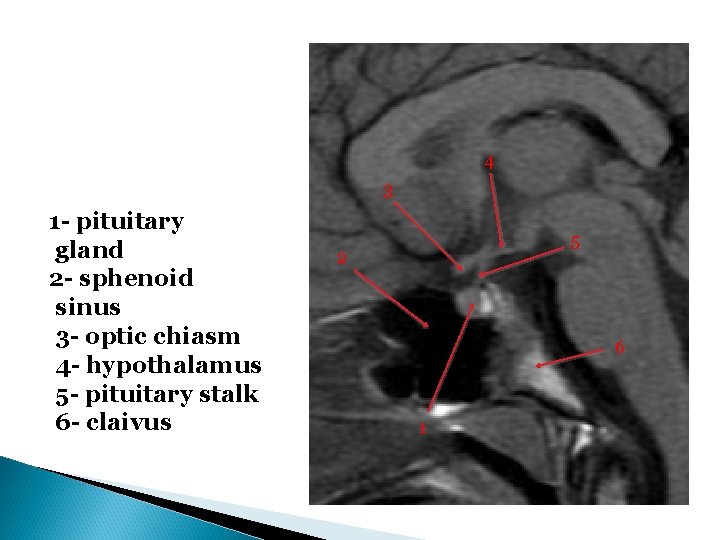 1- pituitary gland
2- sphenoid sinus
3- optic chiasm
4- hypothalamus
5- pituitary stalk
6- claivus

4
3
5
2
6
1